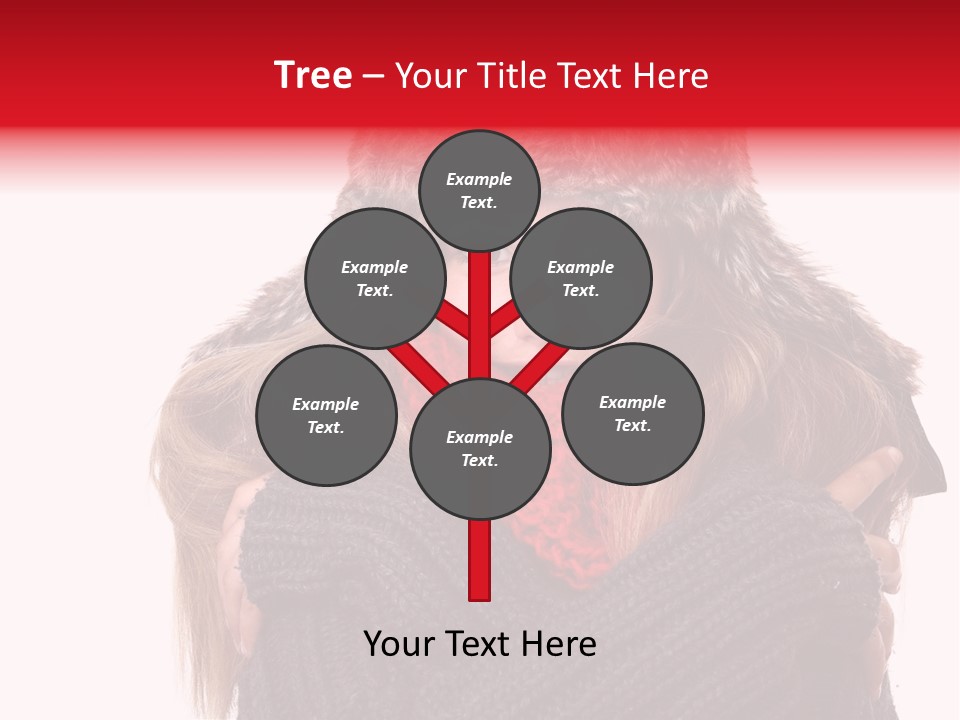 Tree – Your Title Text Here

Example Text.

Example Text.

Example Text.

Example Text.

Example Text.

Example Text.

Your Text Here